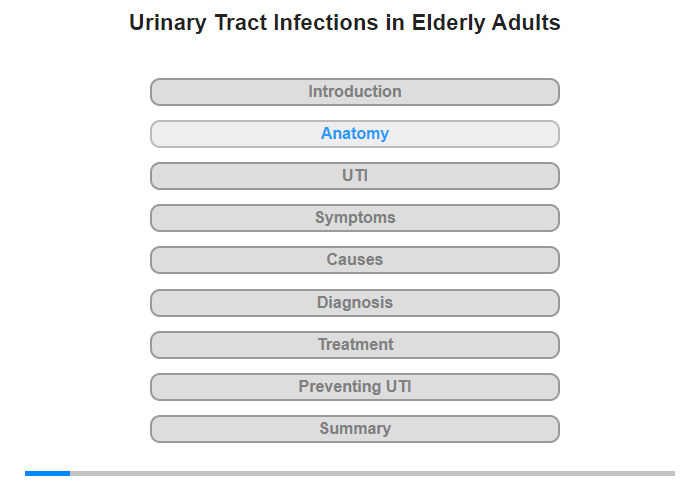 Urinary Tract Infections in Elderly Adults

Introduction

Anatomy

UTI

Symptoms

Causes

Diagnosis

Treatment

Preventing UTI

Summary